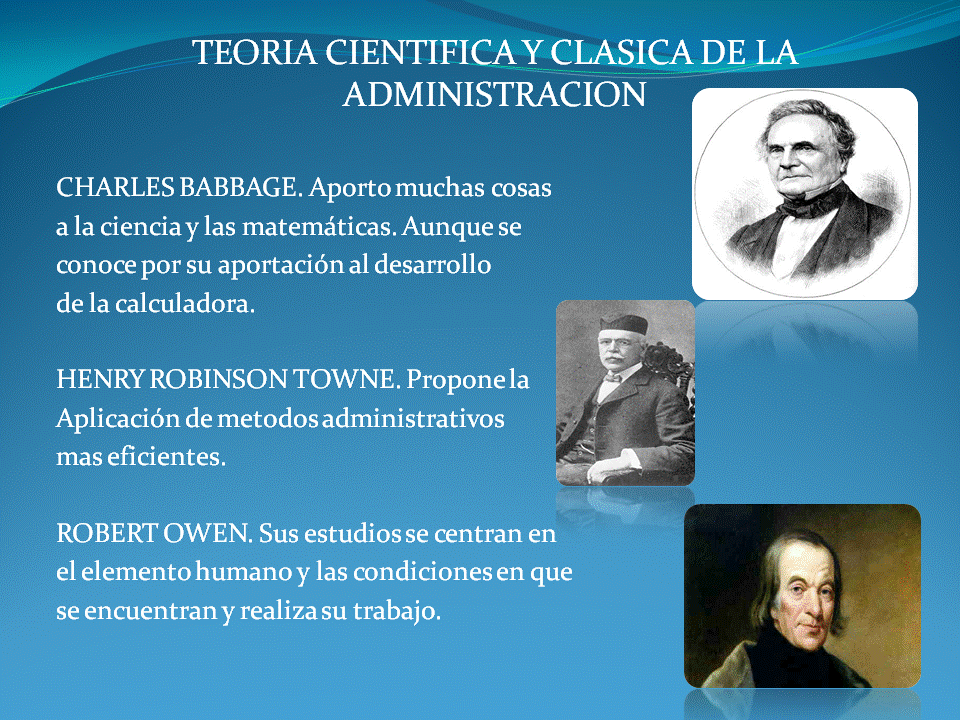 TEORIA CIENTIFICA Y CLASICA DE LA ADMINISTRACION

CHARLES BABBAGE. Aporto muchas cosas a la ciencia y las matemáticas. Aunque se conoce por su aportación al desarrollo de la calculadora.

HENRY ROBINSON TOWNE. Propone la Aplicación de metodos administrativos mas eficientes.

ROBERT OWEN. Sus estudios se centran en el elemento humano y las condiciones en que se encuentran y realiza su trabajo.